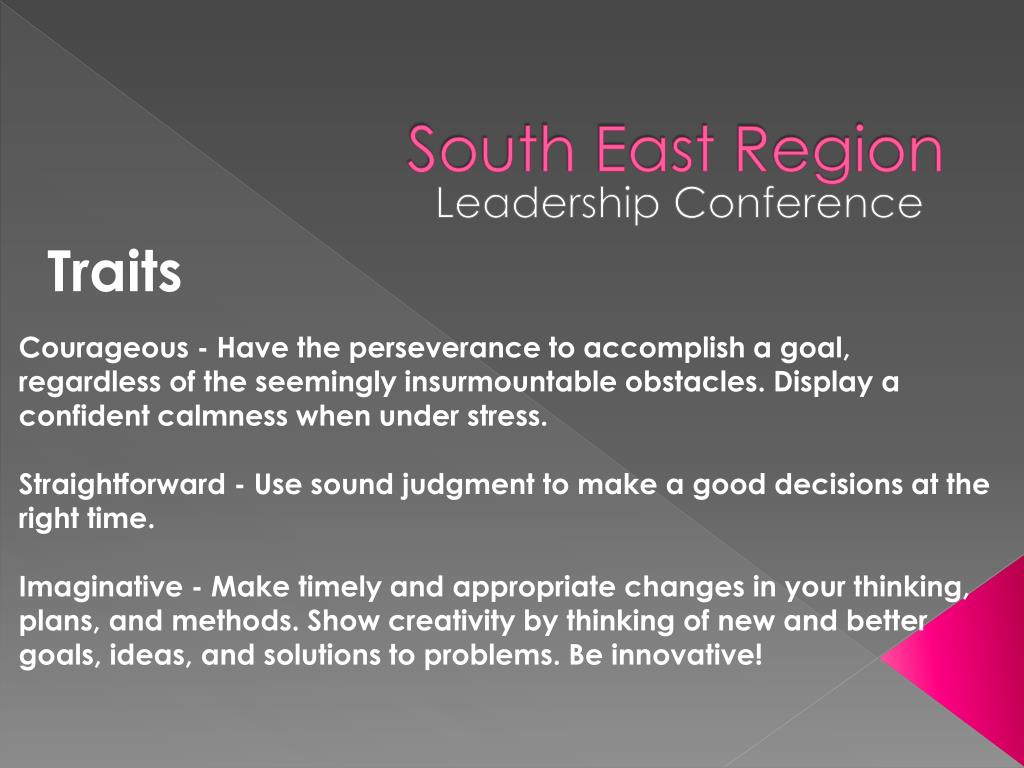 South East Region
Leadership Conference

Traits

Courageous - Have the perseverance to accomplish a goal, regardless of the seemingly insurmountable obstacles. Display a confident calmness when under stress.

Straightforward - Use sound judgment to make a good decisions at the right time.

Imaginative - Make timely and appropriate changes in your thinking, plans, and methods. Show creativity by thinking of new and better goals, ideas, and solutions to problems. Be innovative!